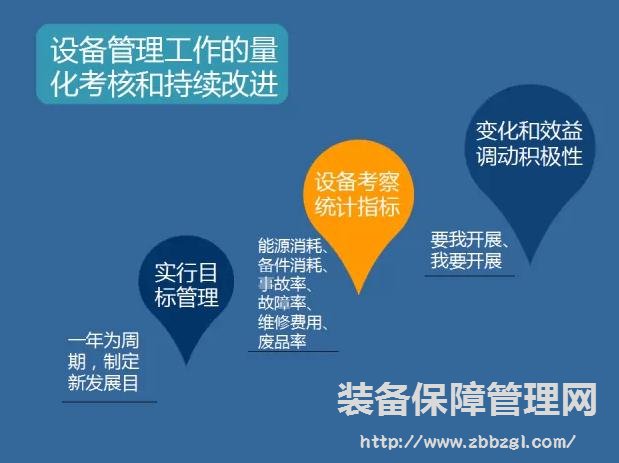 设备管理工作的量化考核和持续改进

实行目标管理

一年为周期，制定新发展目

设备考察统计指标

能源消耗、备件消耗、事故率、故障率、维修费用、废品率

变化和效益调动积极性

要我开展、我要开展

装备保障管理网

http://www.zbbzgl.com/